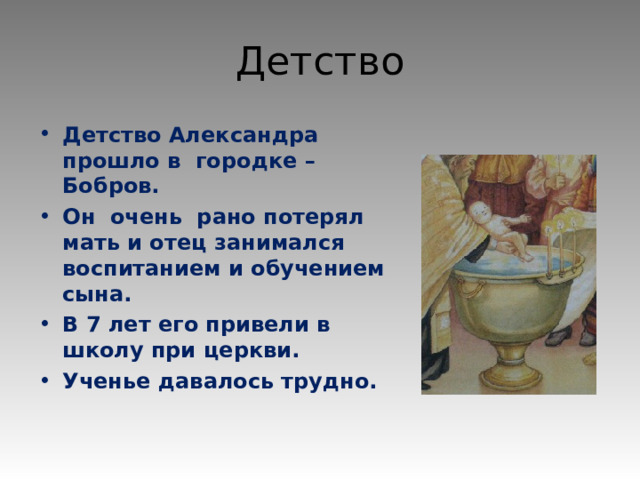 Детство

• Детство Александра прошло в городке – Бобров.
• Он очень рано потерял мать и отец занимался воспитанием и обучением сына.
• В 7 лет его привели в школу при церкви.
• Ученье давалось трудно.